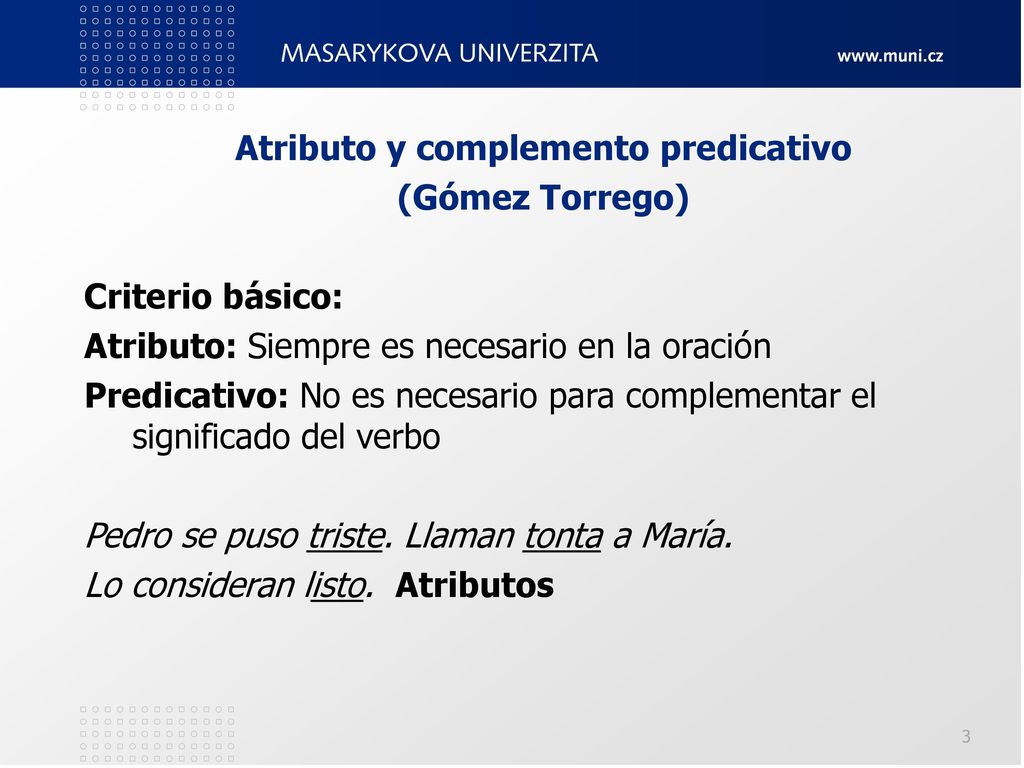 MASARYKOVA UNIVERZITA www.muni.cz

Atributo y complemento predicativo
(Gómez Torrego)

Criterio básico:
Atributo: Siempre es necesario en la oración
Predicativo: No es necesario para complementar el significado del verbo

Pedro se puso triste. Llaman tonta a María.
Lo consideran listo. Atributos

3